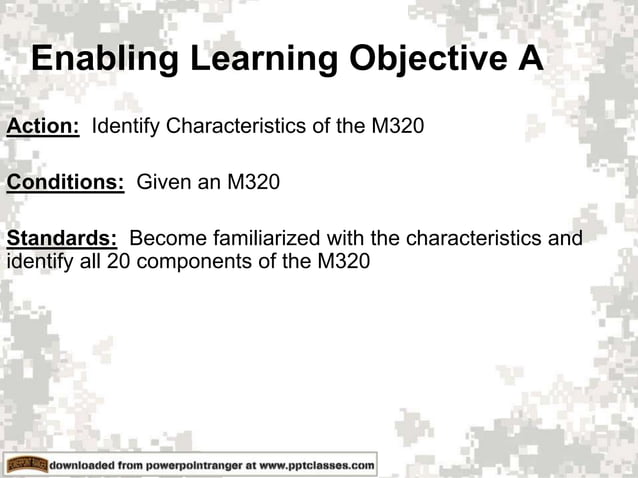 Enabling Learning Objective A

Action: Identify Characteristics of the M320

Conditions: Given an M320

Standards: Become familiarized with the characteristics and identify all 20 components of the M320

downloaded from powerpointranger at www.pptclasses.com